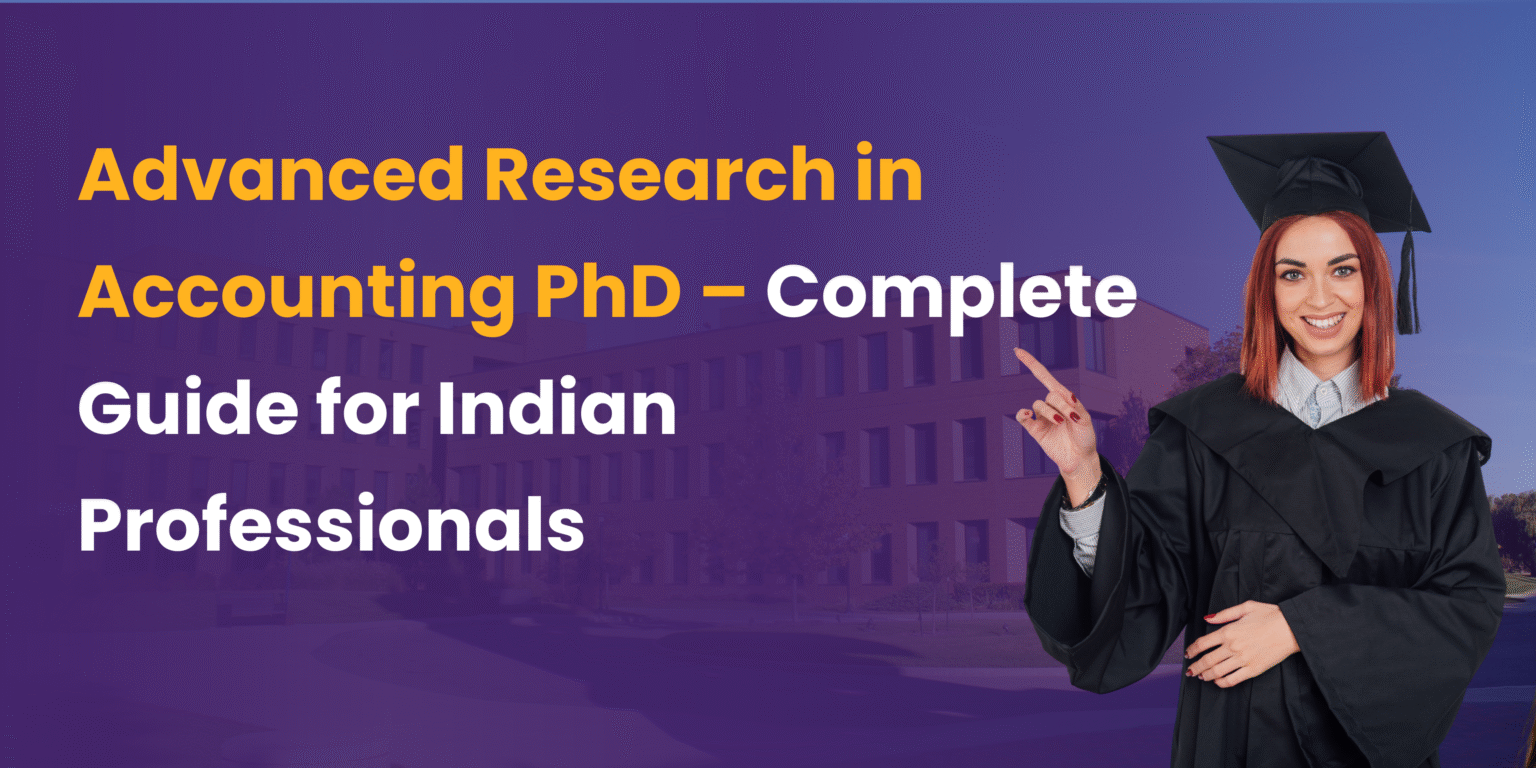 Advanced Research in Accounting PhD – Complete Guide for Indian Professionals